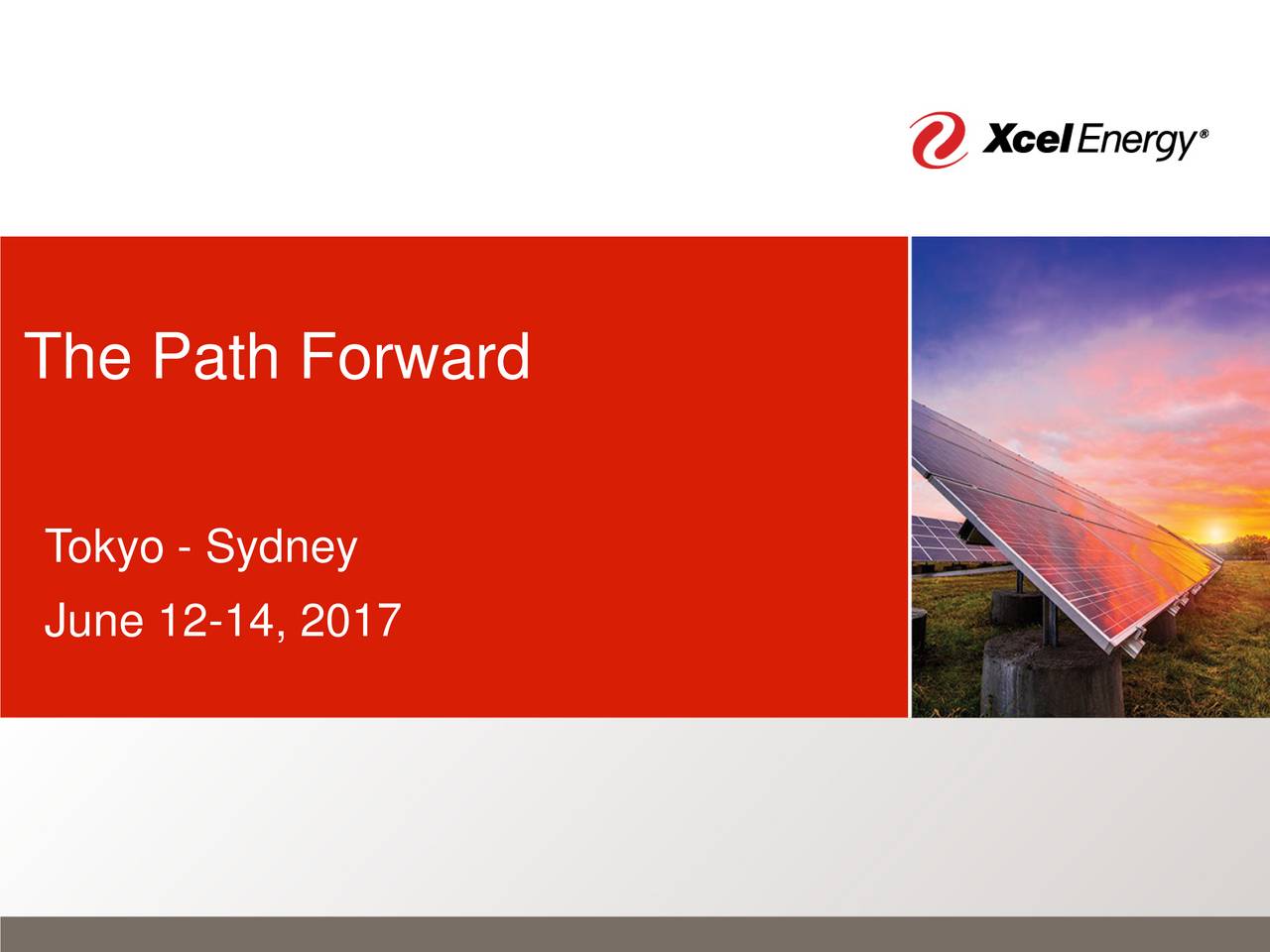 Xcel Energy®

The Path Forward

Tokyo - Sydney
June 12-14, 2017